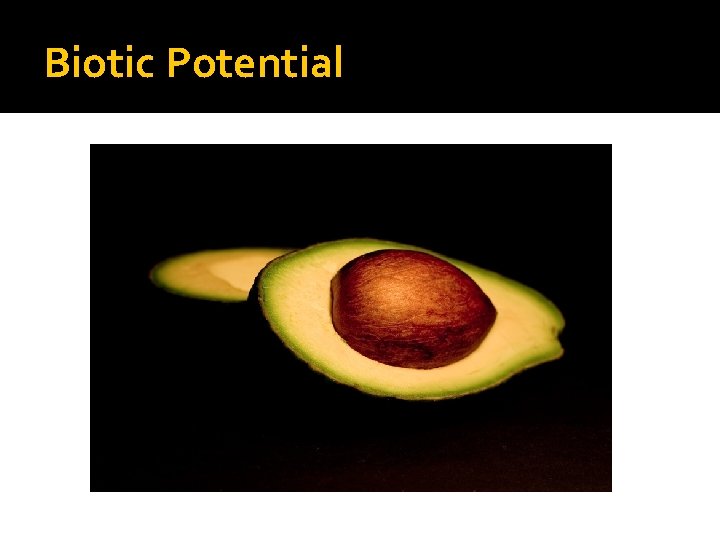 Biotic Potential